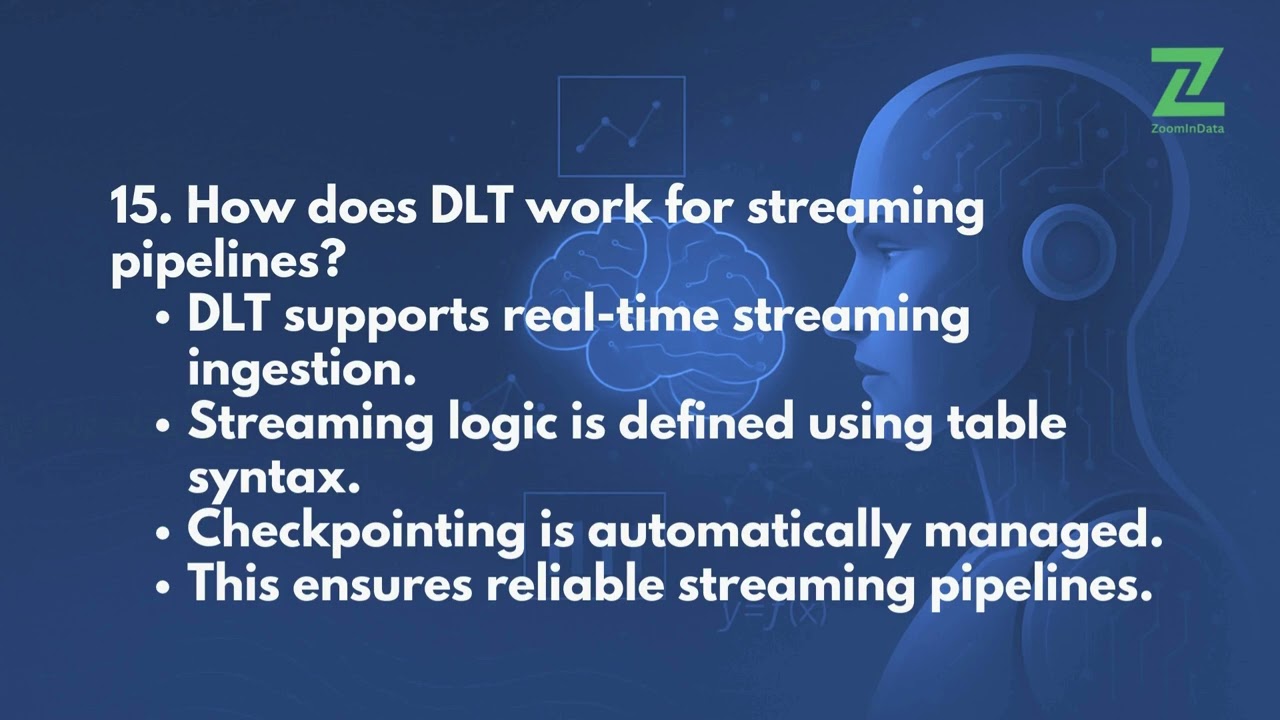 ZoomInData

15. How does DLT work for streaming pipelines?
• DLT supports real-time streaming ingestion.
• Streaming logic is defined using table syntax.
• Checkpointing is automatically managed.
• This ensures reliable streaming pipelines.

$y=f(x)$